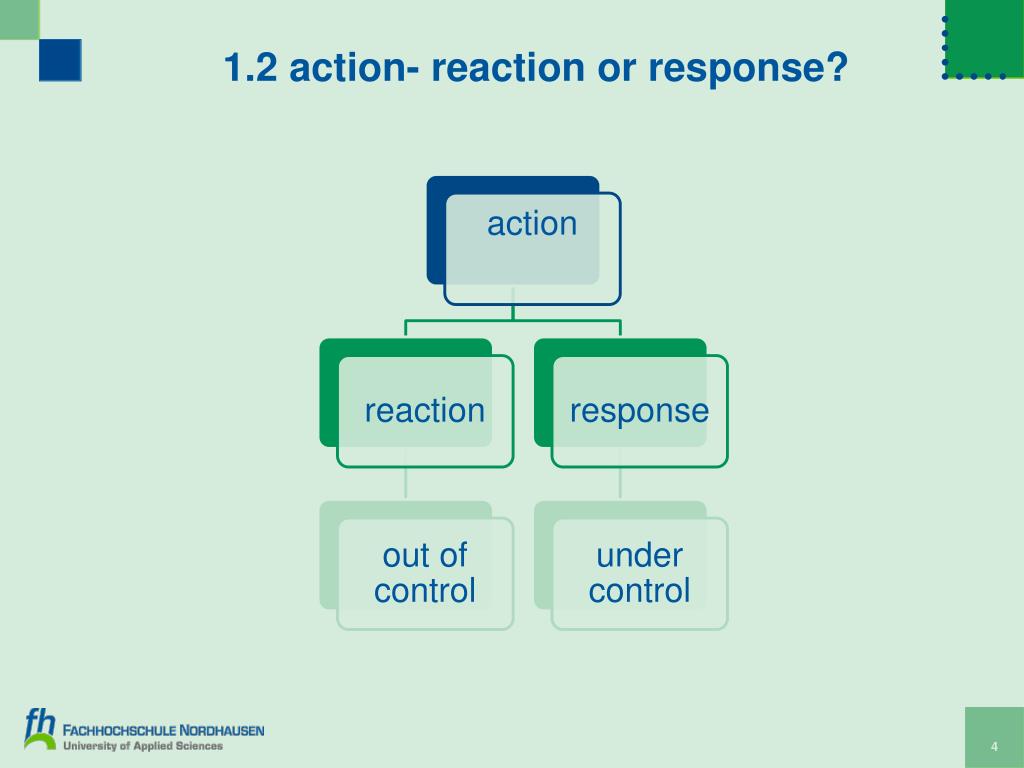 1.2 action- reaction or response?

action

reaction

response

out of control

under control

fh FACHHOCHSCHULE NORDHAUSEN
University of Applied Sciences

4